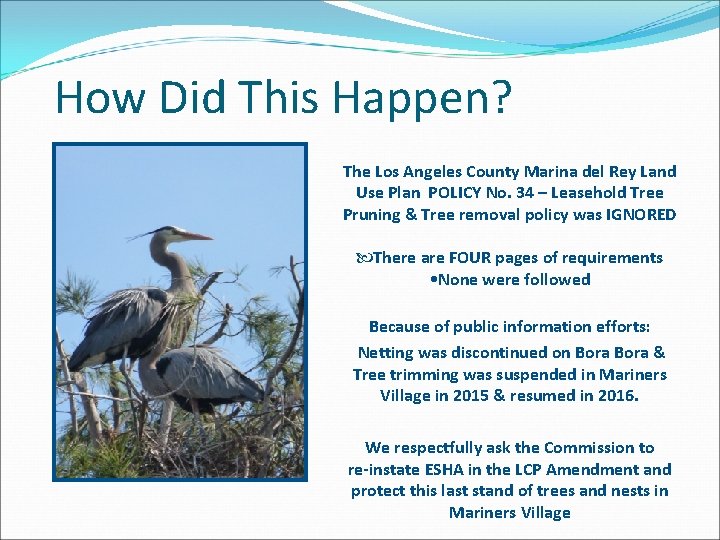 How Did This Happen?

The Los Angeles County Marina del Rey Land Use Plan POLICY No. 34 – Leasehold Tree Pruning & Tree removal policy was IGNORED

There are FOUR pages of requirements
•None were followed

Because of public information efforts:
Netting was discontinued on Bora Bora & Tree trimming was suspended in Mariners Village in 2015 & resumed in 2016.

We respectfully ask the Commission to re-instate ESHA in the LCP Amendment and protect this last stand of trees and nests in Mariners Village